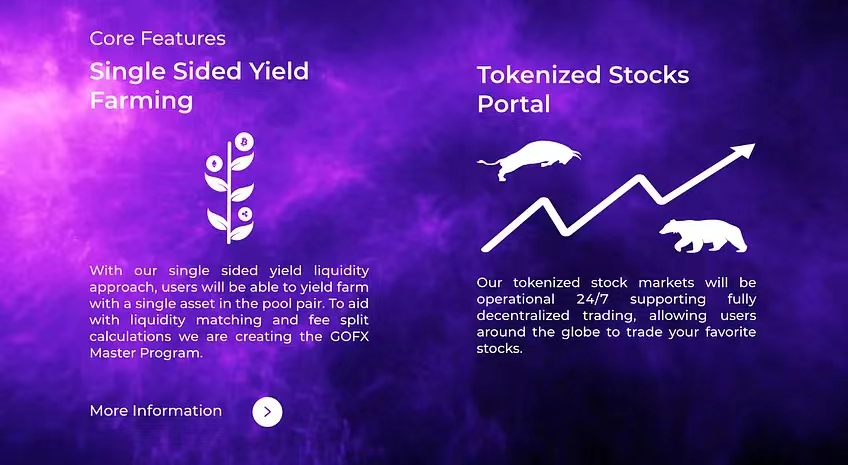 Core Features

Single Sided Yield Farming

With our single sided yield liquidity approach, users will be able to yield farm with a single asset in the pool pair. To aid with liquidity matching and fee split calculations we are creating the GOFX Master Program.

More Information

Tokenized Stocks Portal

Our tokenized stock markets will be operational 24/7 supporting fully decentralized trading, allowing users around the globe to trade your favorite stocks.